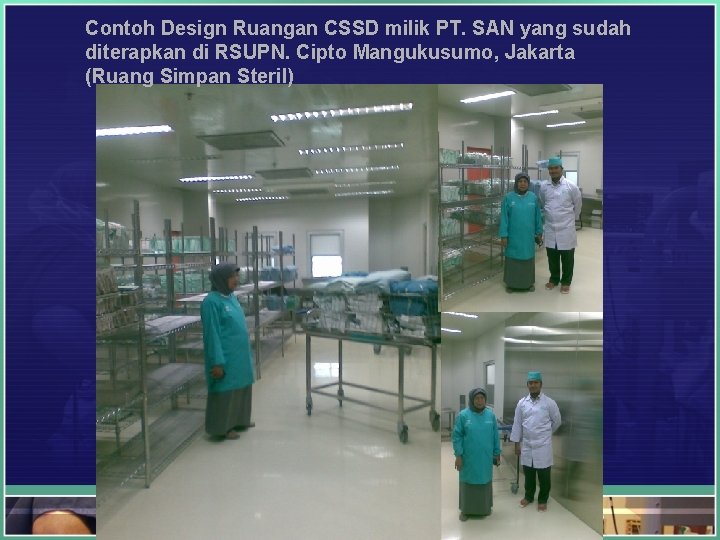 Contoh Design Ruangan CSSD milik PT. SAN yang sudah diterapkan di RSUPN. Cipto Mangukusumo, Jakarta (Ruang Simpan Steril)